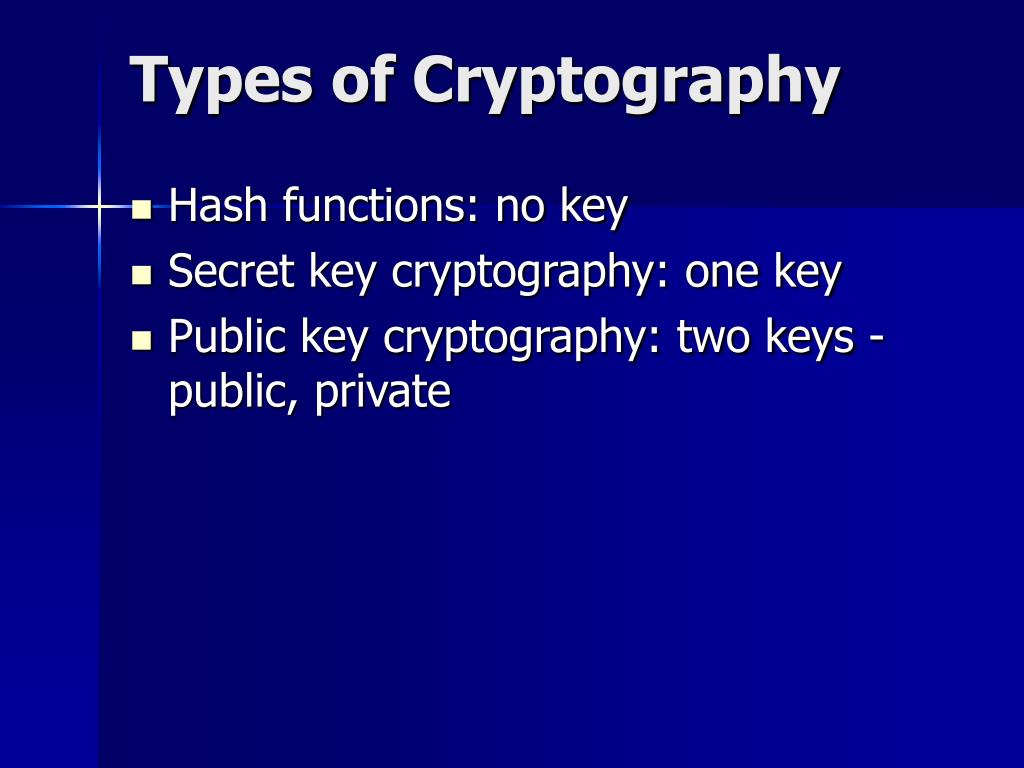 Types of Cryptography

- Hash functions: no key
- Secret key cryptography: one key
- Public key cryptography: two keys - public, private